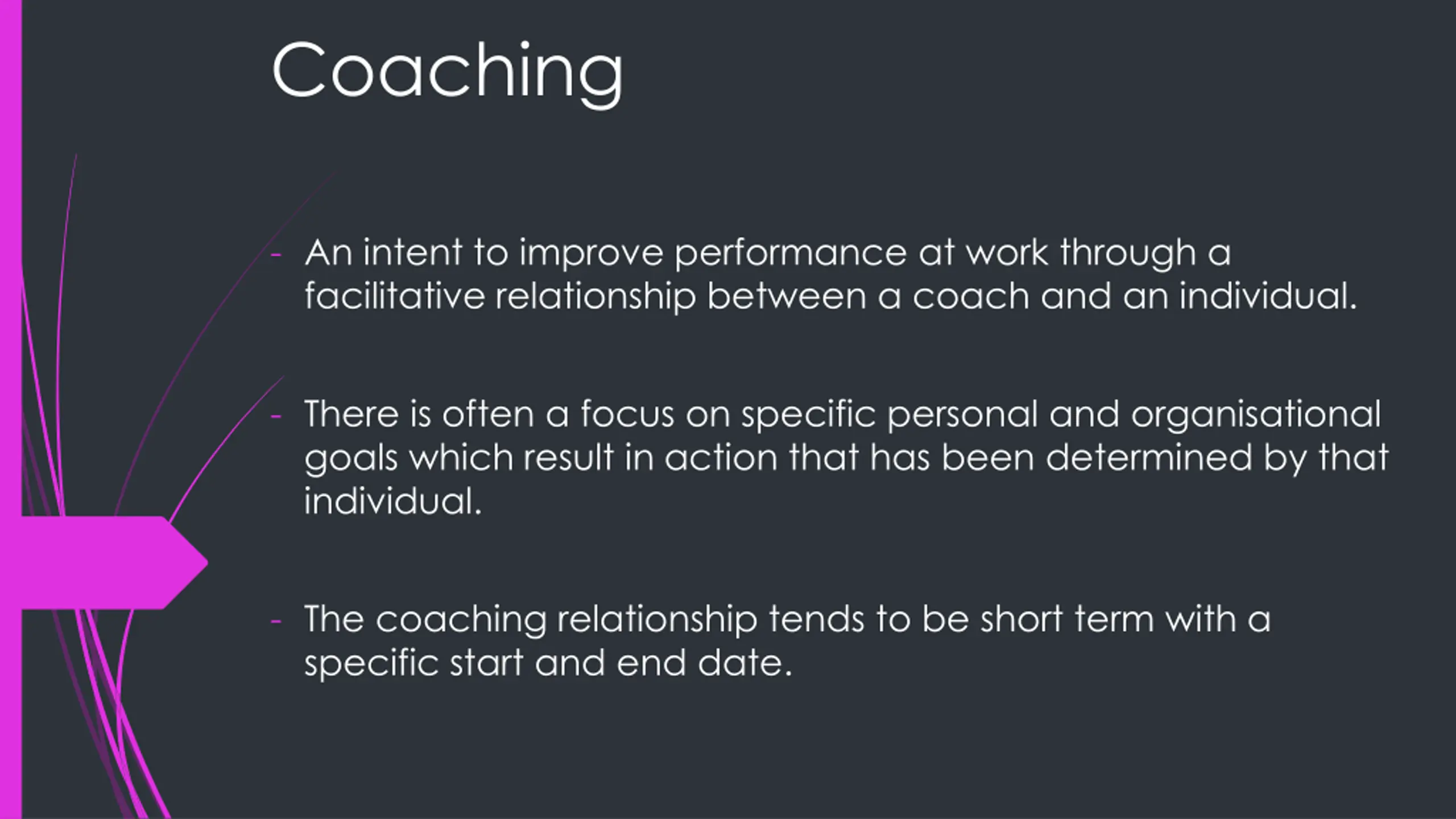 Coaching

- An intent to improve performance at work through a facilitative relationship between a coach and an individual.

- There is often a focus on specific personal and organisational goals which result in action that has been determined by that individual.

- The coaching relationship tends to be short term with a specific start and end date.